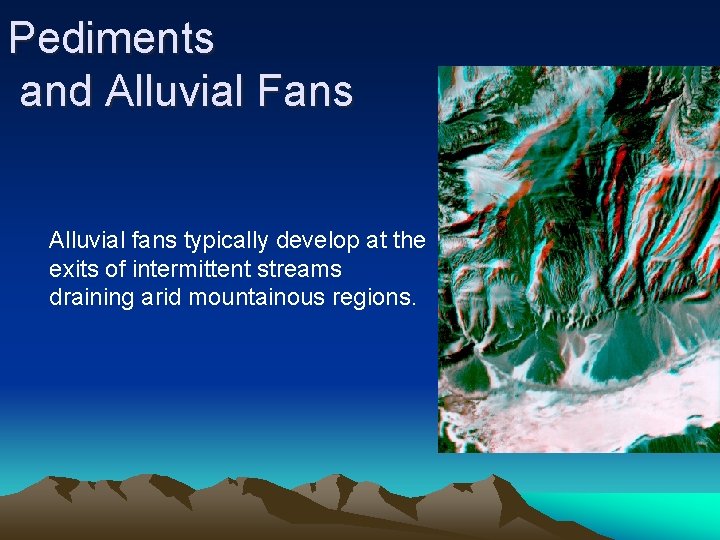 Pediments
and Alluvial Fans

Alluvial fans typically develop at the exits of intermittent streams draining arid mountainous regions.